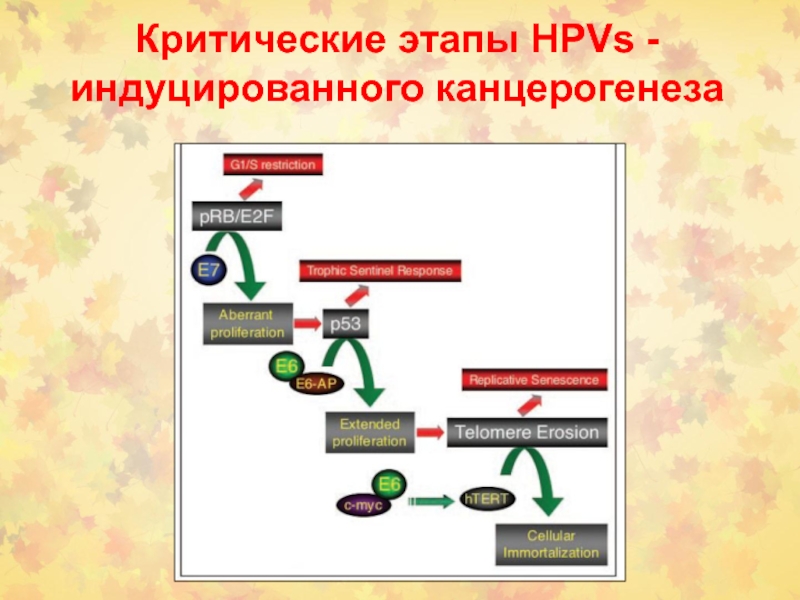 Критические этапы HPVs - индуцированного канцерогенеза

G1/S restriction

pRB/E2F

E7

Trophic Sentinel Response

Aberrant proliferation

p53

E6

E6-AP

Replicative Senescence

Extended proliferation

Telomere Erosion

E6

c-myc

hTERT

Cellular Immortalization